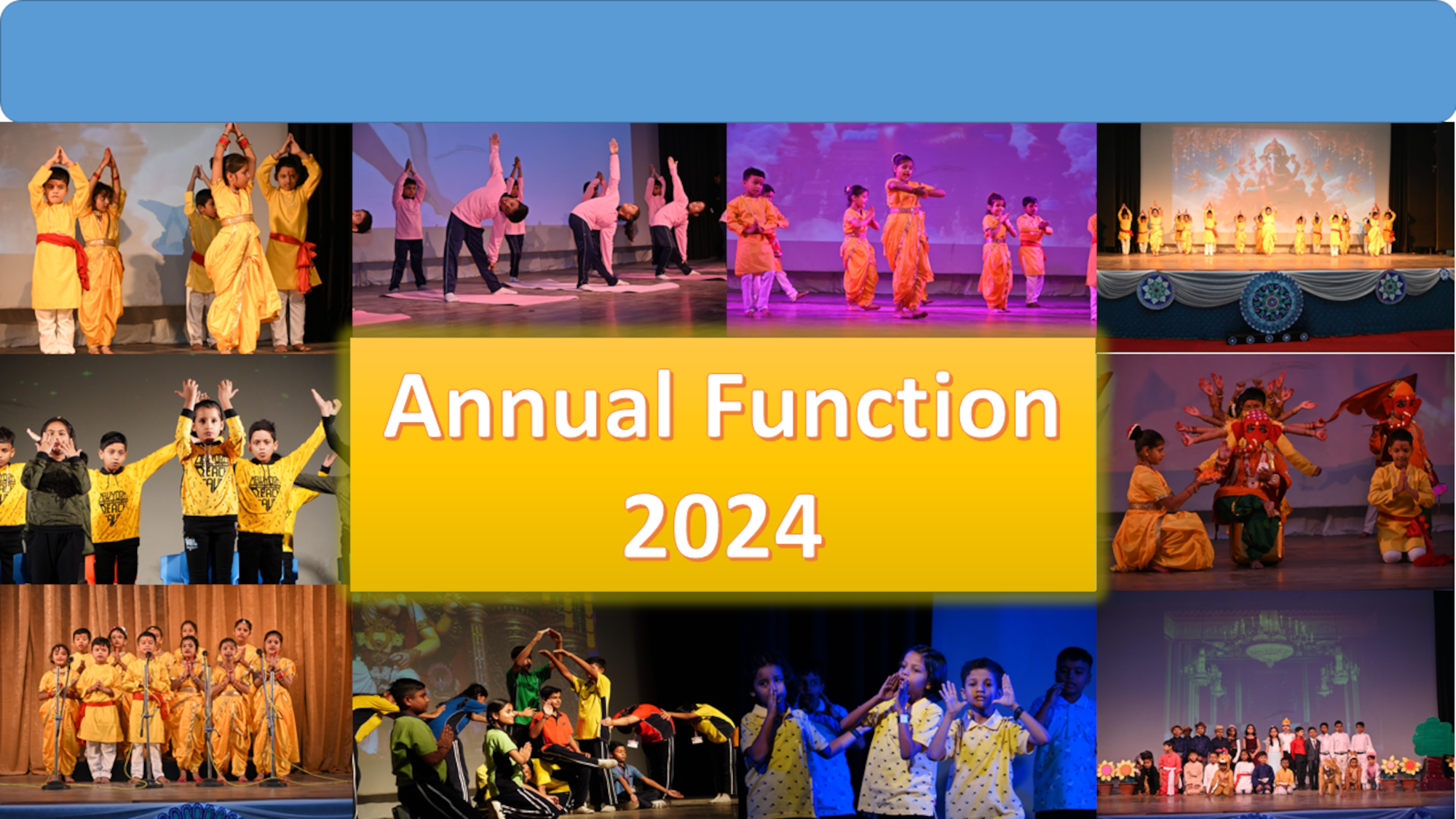 Annual Function 2024